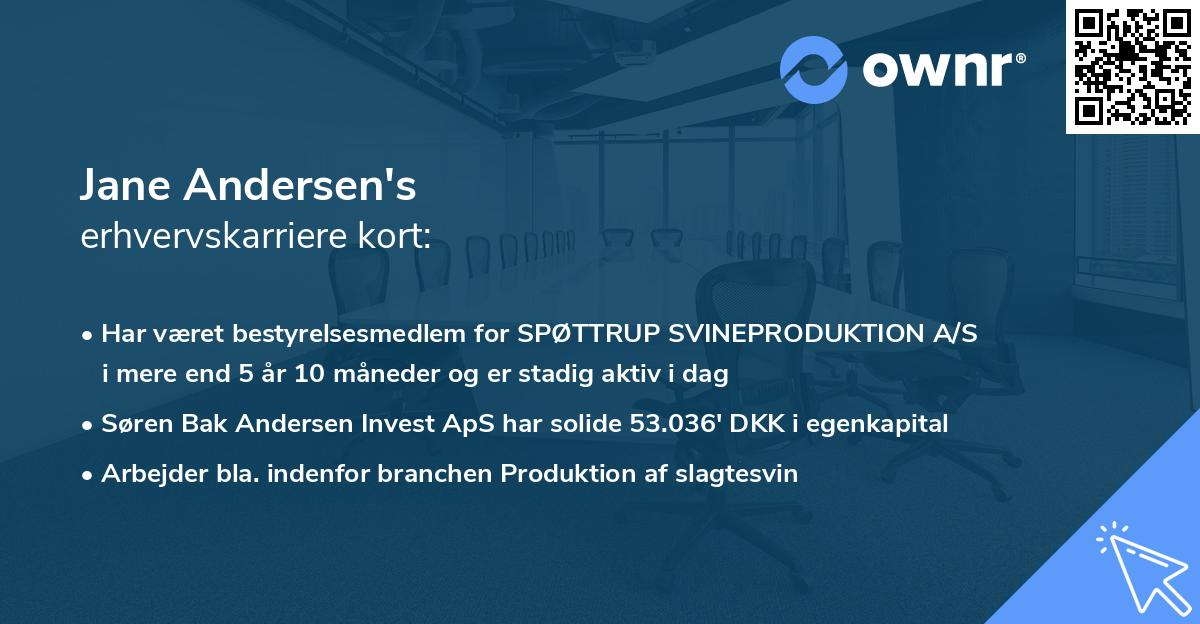 ownr®

Jane Andersen's
erhvervskarriere kort:

• Har været bestyrelsesmedlem for SPØTTRUP SVINEPRODUKTION A/S i mere end 5 år 10 måneder og er stadig aktiv i dag

• Søren Bak Andersen Invest ApS har solide 53.036' DKK i egenkapital

• Arbejder bla. indenfor branchen Produktion af slagtesvin